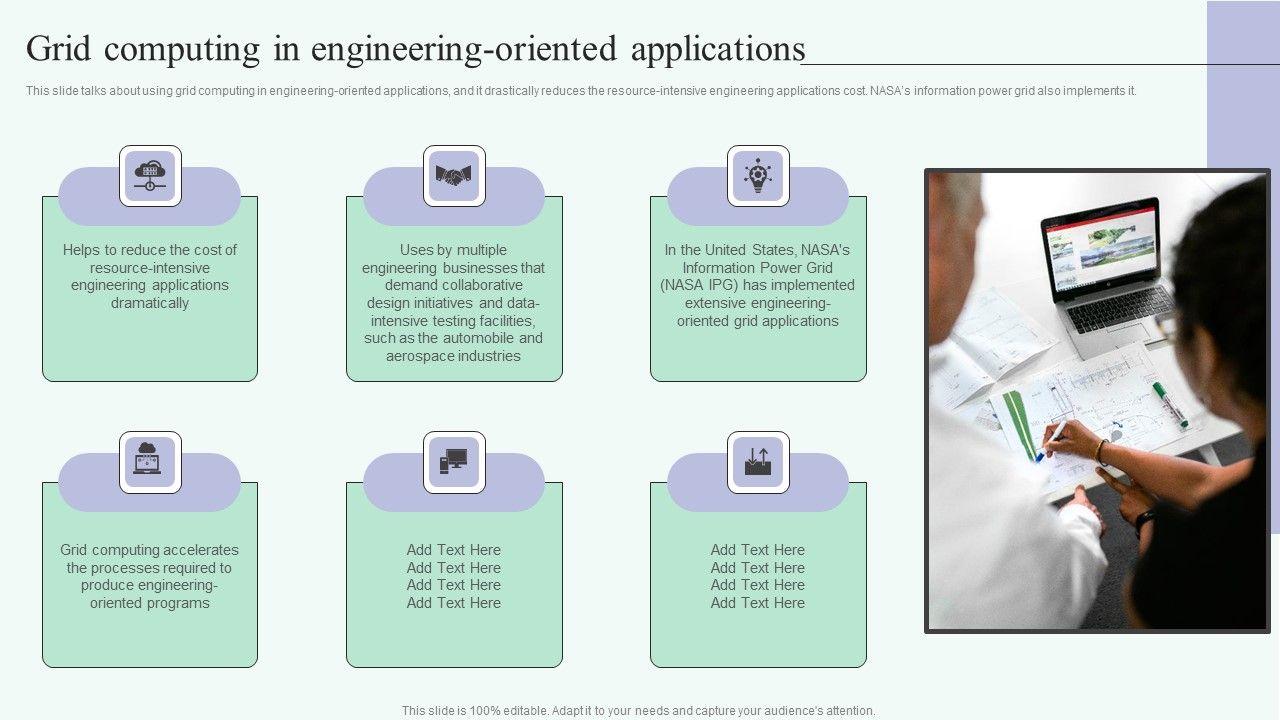 Grid computing in engineering-oriented applications

This slide talks about using grid computing in engineering-oriented applications, and it drastically reduces the resource-intensive engineering applications cost. NASA's information power grid also implements it.

Helps to reduce the cost of resource-intensive engineering applications dramatically

Uses by multiple engineering businesses that demand collaborative design initiatives and data-intensive testing facilities, such as the automobile and aerospace industries

In the United States, NASA's Information Power Grid (NASA IPG) has implemented extensive engineering-oriented grid applications

Grid computing accelerates the processes required to produce engineering-oriented programs

Add Text Here
Add Text Here
Add Text Here
Add Text Here

Add Text Here
Add Text Here
Add Text Here
Add Text Here

This slide is 100% editable. Adapt it to your needs and capture your audience's attention.